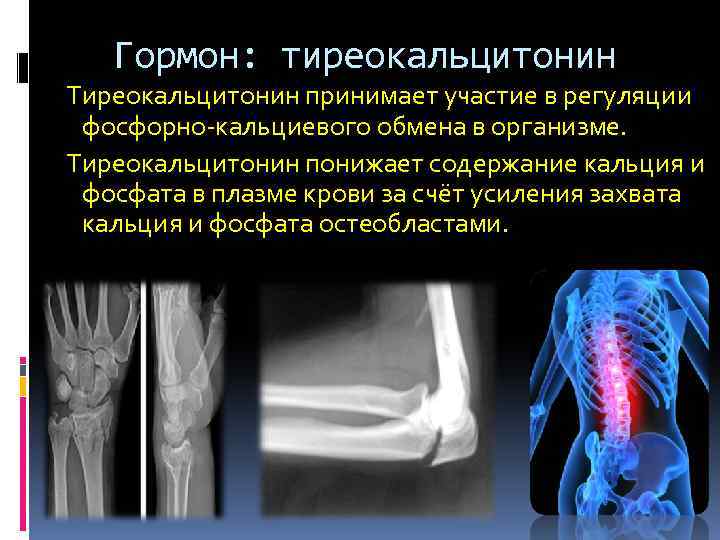 Гормон: тиреокальцитонин

Тиреокальцитонин принимает участие в регуляции фосфорно-кальциевого обмена в организме.

Тиреокальцитонин понижает содержание кальция и фосфата в плазме крови за счёт усиления захвата кальция и фосфата остеобластами.